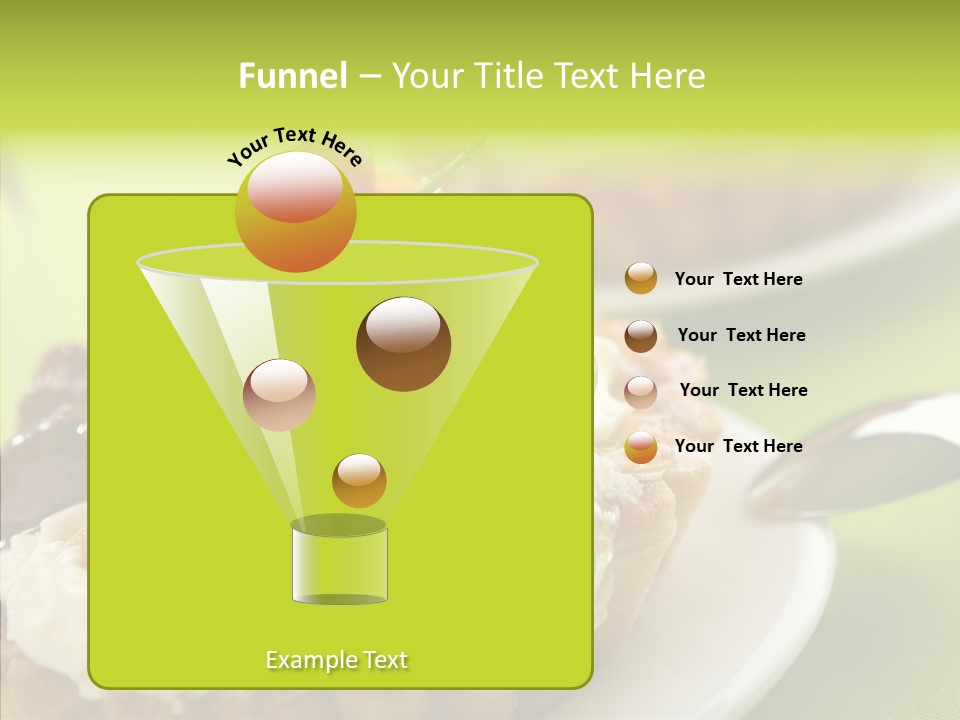 Funnel – Your Title Text Here

Your Text Here

Your Text Here

Your Text Here

Your Text Here

Your Text Here

Example Text